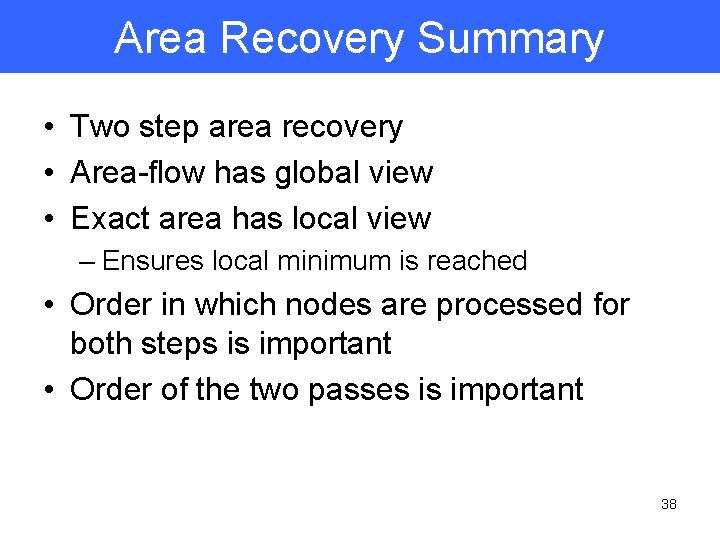 Area Recovery Summary

• Two step area recovery
• Area-flow has global view
• Exact area has local view
– Ensures local minimum is reached
• Order in which nodes are processed for both steps is important
• Order of the two passes is important

38